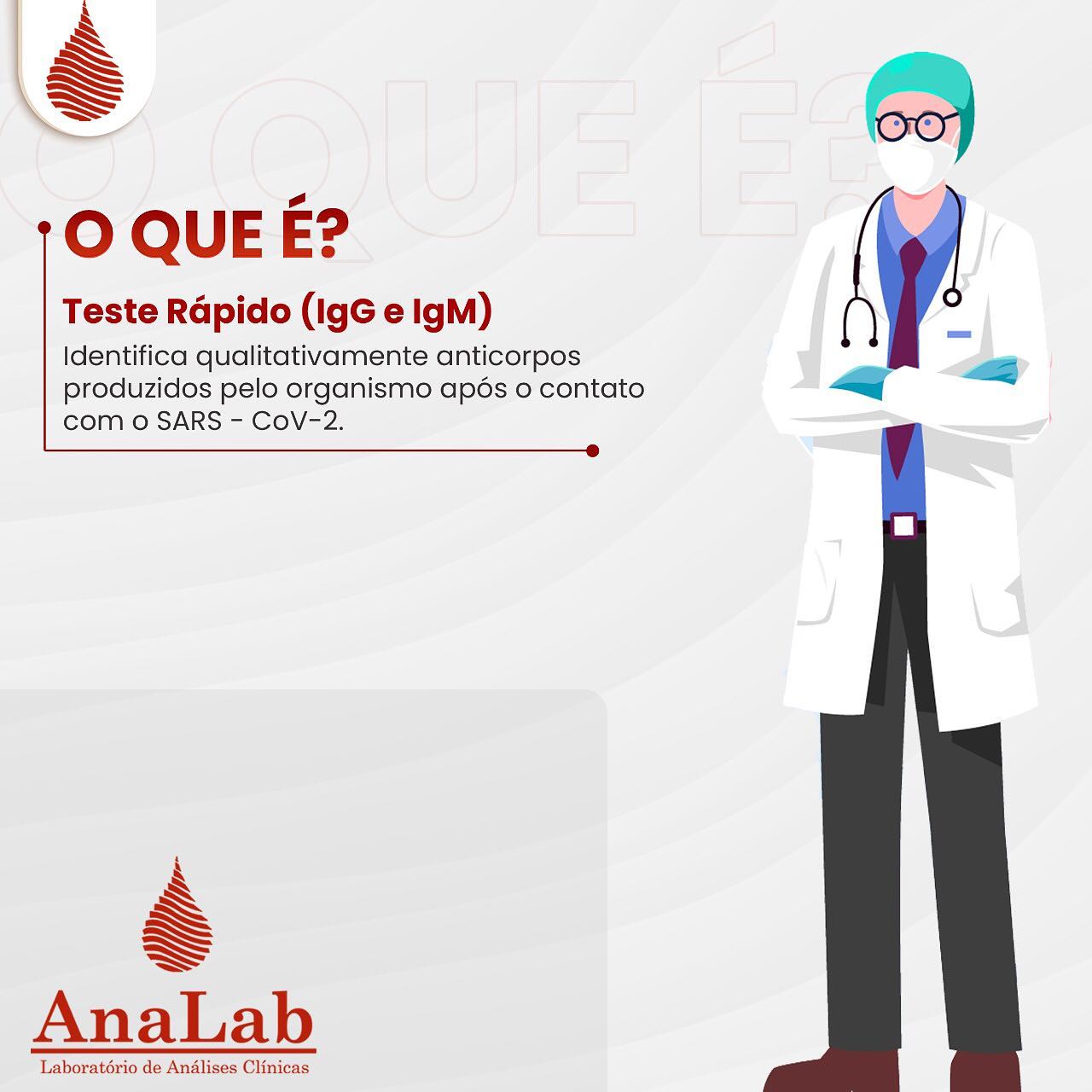 O QUE É?

O QUE É?

Teste Rápido (IgG e IgM)

Identifica qualitativamente anticorpos produzidos pelo organismo após o contato com o SARS - CoV-2.

AnaLab
Laboratório de Análises Clínicas